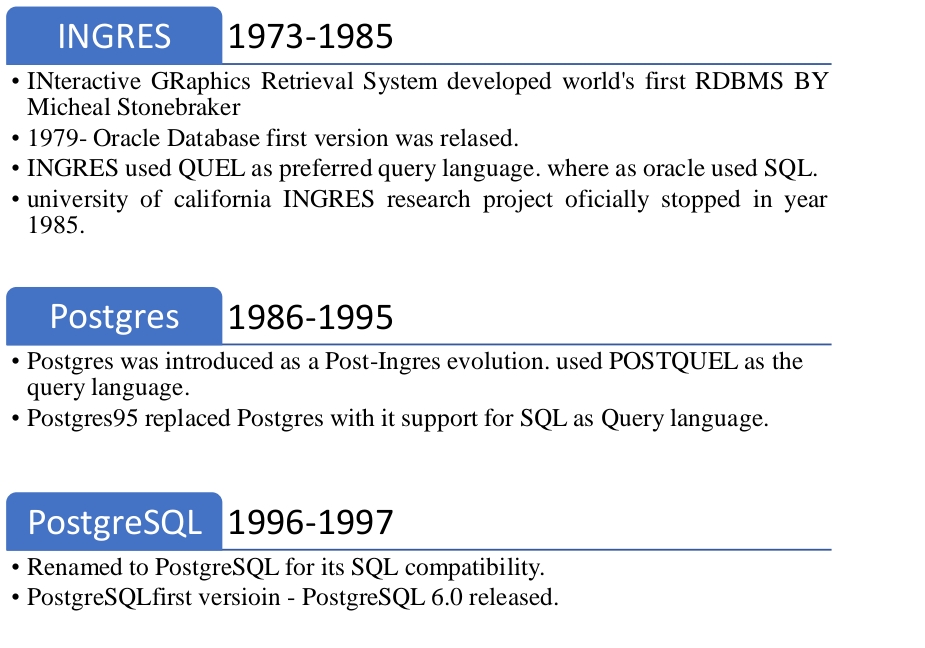 INGRES 1973-1985

• INteractive GRaphics Retrieval System developed world's first RDBMS BY Micheal Stonebraker
• 1979- Oracle Database first version was relased.
• INGRES used QUEL as preferred query language. where as oracle used SQL.
• university of california INGRES research project oficially stopped in year 1985.

Postgres 1986-1995

• Postgres was introduced as a Post-Ingres evolution. used POSTQUEL as the query language.
• Postgres95 replaced Postgres with it support for SQL as Query language.

PostgreSQL 1996-1997

• Renamed to PostgreSQL for its SQL compatibility.
• PostgreSQLfirst versioin - PostgreSQL 6.0 released.